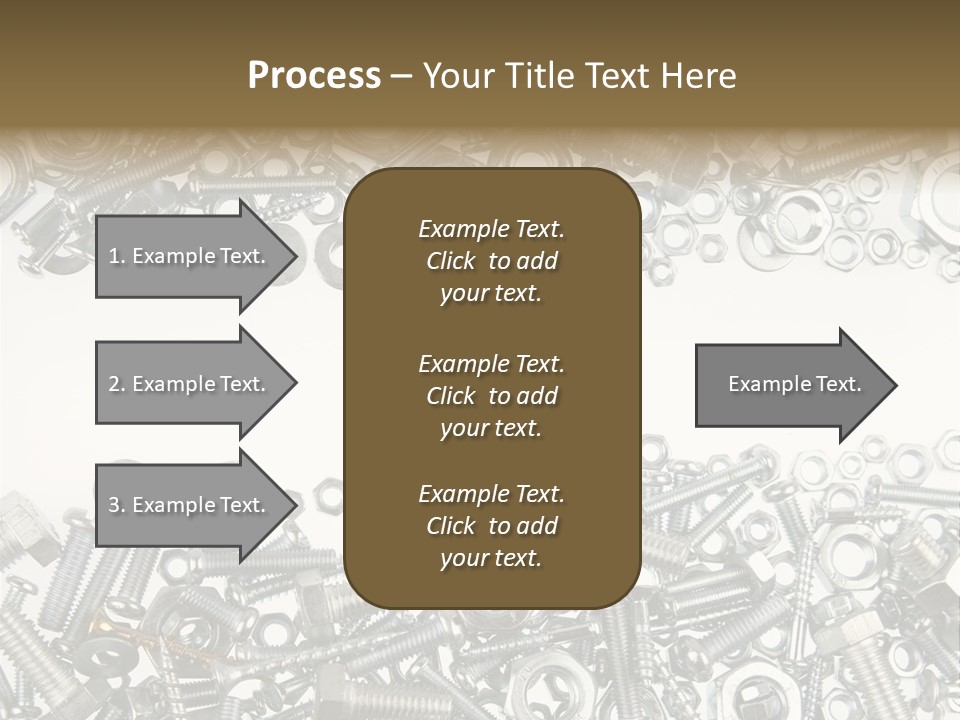 Process – Your Title Text Here

1. Example Text.

2. Example Text.

3. Example Text.

Example Text. Click to add your text.

Example Text. Click to add your text.

Example Text. Click to add your text.

Example Text.